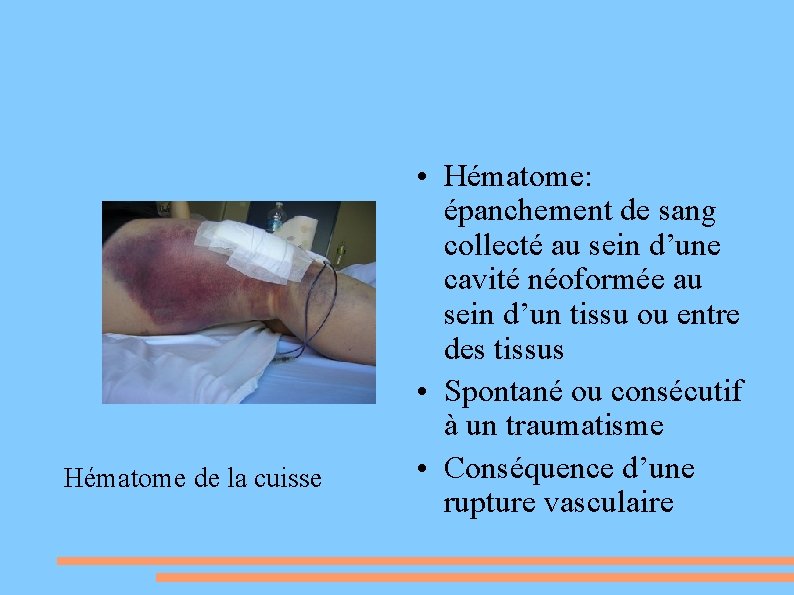 Hématome de la cuisse

• Hématome: épanchement de sang collecté au sein d’une cavité néoformée au sein d’un tissu ou entre des tissus
• Spontané ou consécutif à un traumatisme
• Conséquence d’une rupture vasculaire